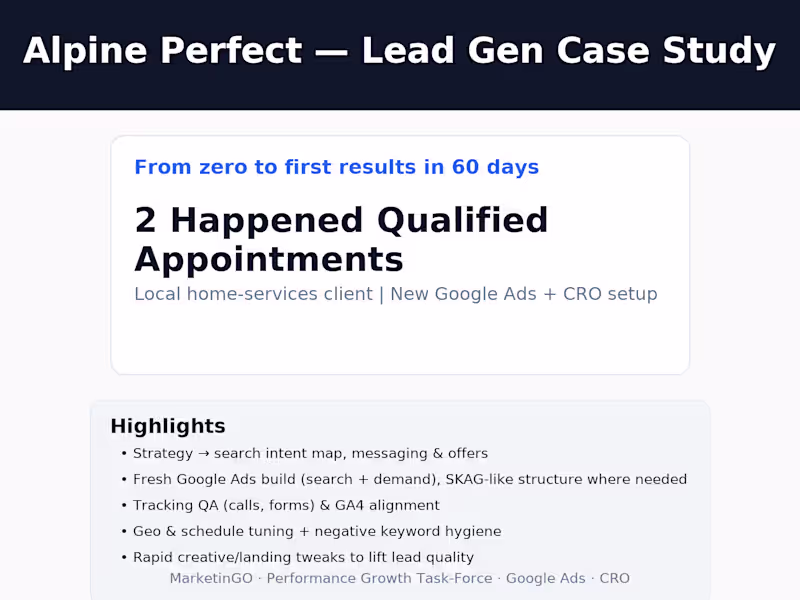 Alpine Perfect — Lead Gen Case Study

From zero to first results in 60 days

2 Happened Qualified Appointments

Local home-services client | New Google Ads + CRO setup

Highlights

• Strategy → search intent map, messaging & offers
• Fresh Google Ads build (search + demand), SKAG-like structure where needed
• Tracking QA (calls, forms) & GA4 alignment
• Geo & schedule tuning + negative keyword hygiene
• Rapid creative/landing tweaks to lift lead quality

MarketinGO · Performance Growth Task-Force · Google Ads · CRO